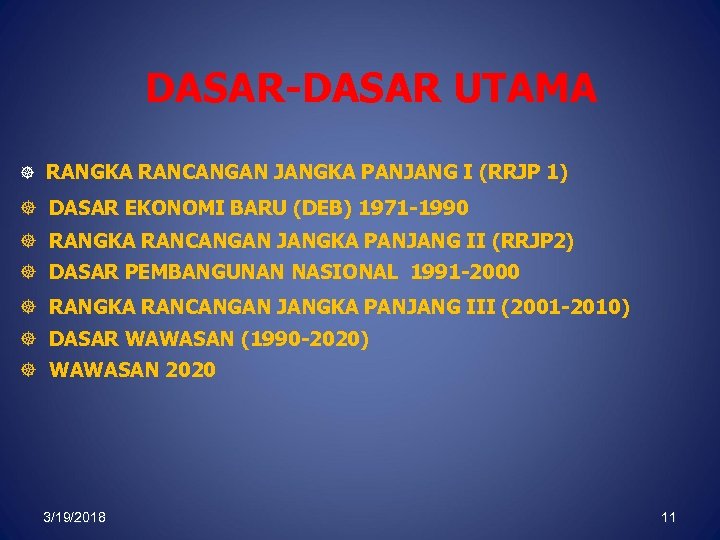 DASAR-DASAR UTAMA

RANGKA RANCANGAN JANGKA PANJANG I (RRJP 1)

DASAR EKONOMI BARU (DEB) 1971-1990

RANGKA RANCANGAN JANGKA PANJANG II (RRJP2)

DASAR PEMBANGUNAN NASIONAL 1991-2000

RANGKA RANCANGAN JANGKA PANJANG III (2001-2010)

DASAR WAWASAN (1990-2020)

WAWASAN 2020

3/19/2018

11